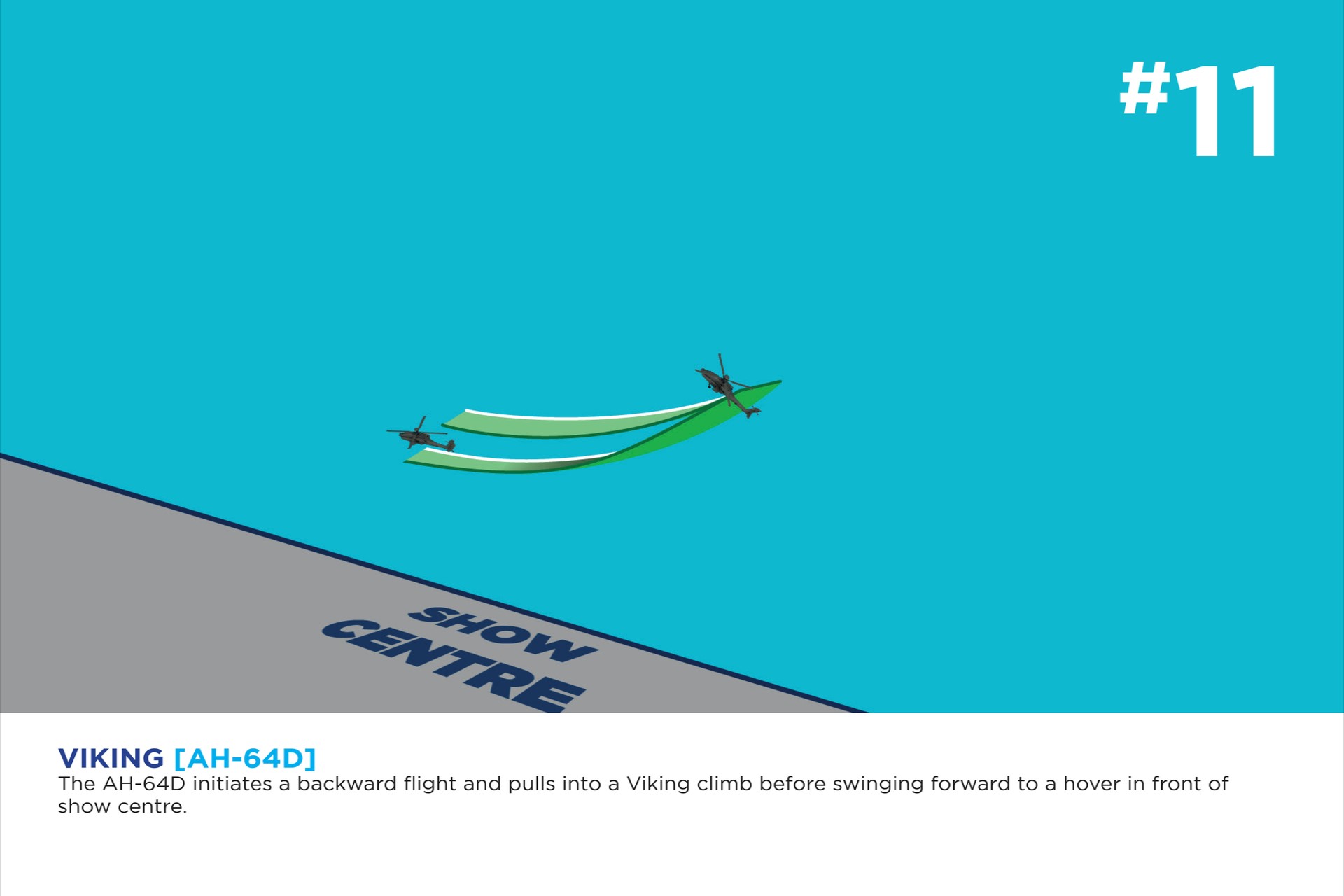 #11

SHOW
CENTRE

VIKING [AH-64D]
The AH-64D initiates a backward flight and pulls into a Viking climb before swinging forward to a hover in front of show centre.